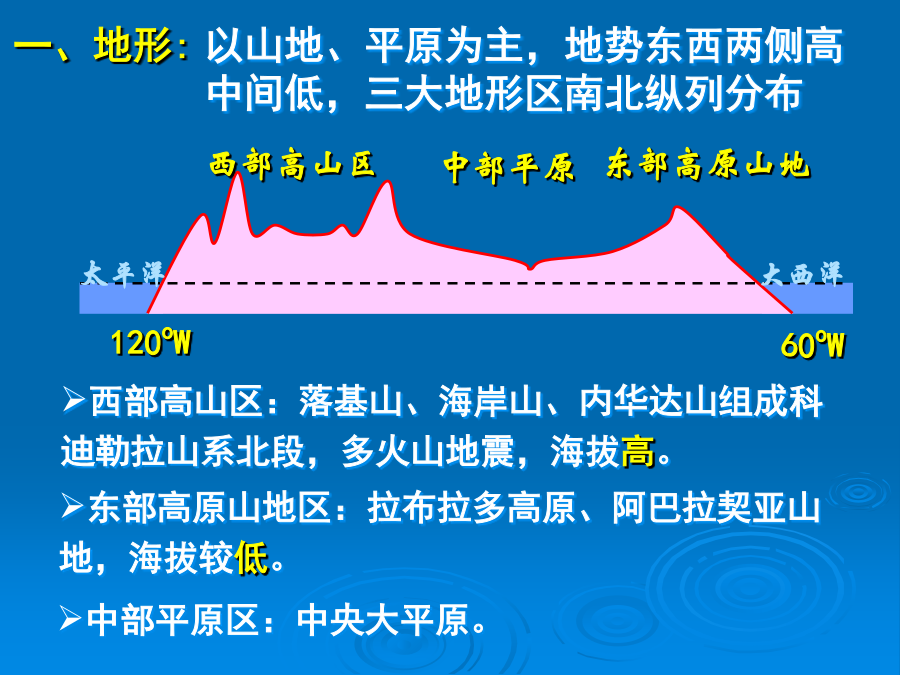 一、地形：以山地、平原为主，地势东西两侧高中间低，三大地形区南北纵列分布

西部高山区　中部平原　东部高原山地

太平洋　大西洋

120°W　60°W

➢西部高山区：落基山、海岸山、内华达山组成科迪勒拉山系北段，多火山地震，海拔高。

➢东部高原山地区：拉布拉多高原、阿巴拉契亚山地，海拔较低。

➢中部平原区：中央大平原。